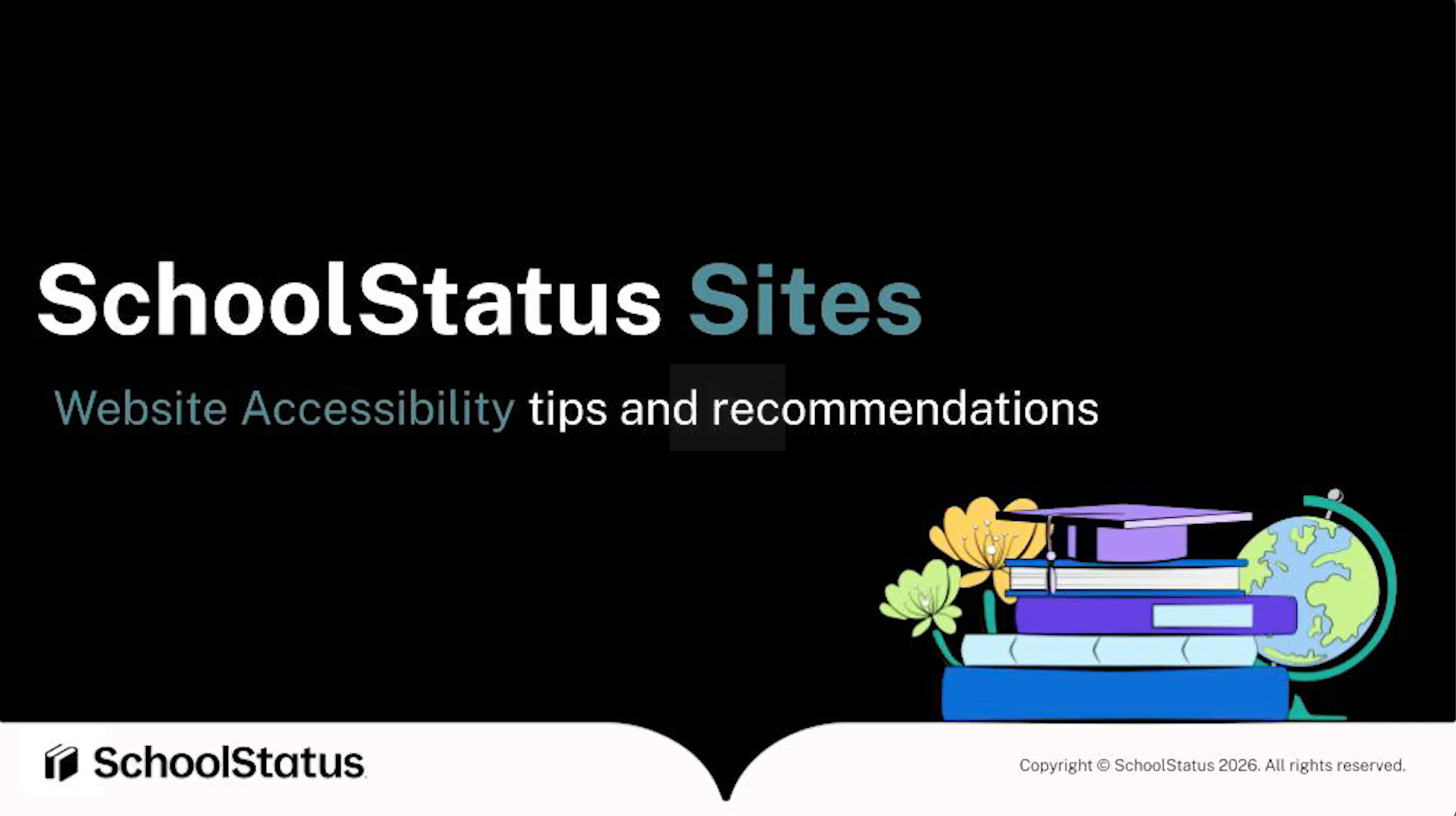 SchoolStatus Sites

Website Accessibility tips and recommendations

SchoolStatus

Copyright © SchoolStatus 2026. All rights reserved.